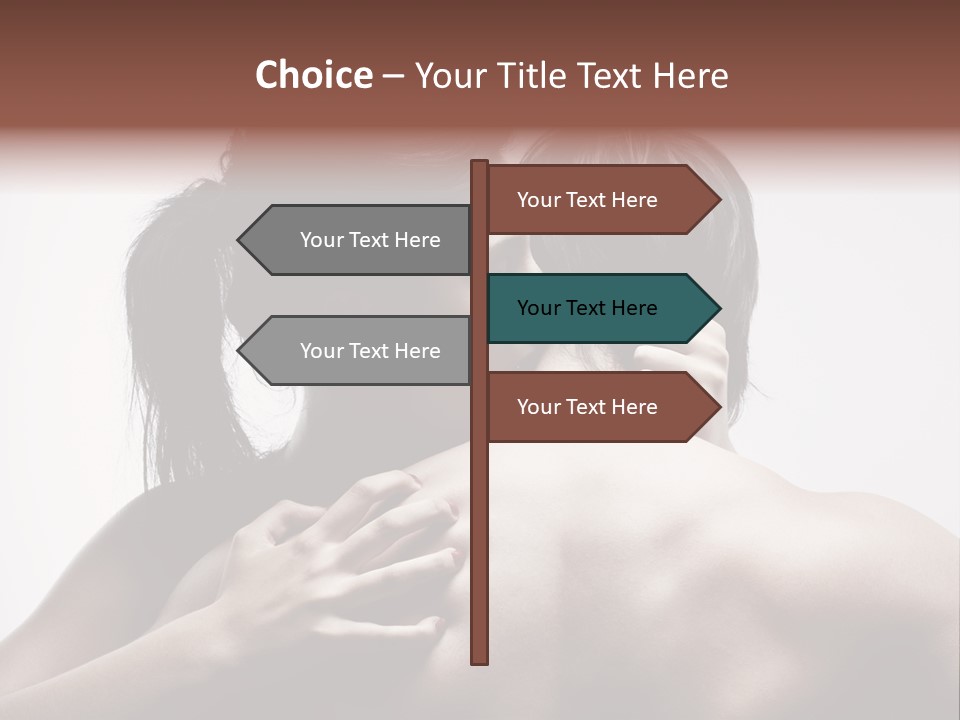 Choice – Your Title Text Here

Your Text Here

Your Text Here

Your Text Here

Your Text Here

Your Text Here